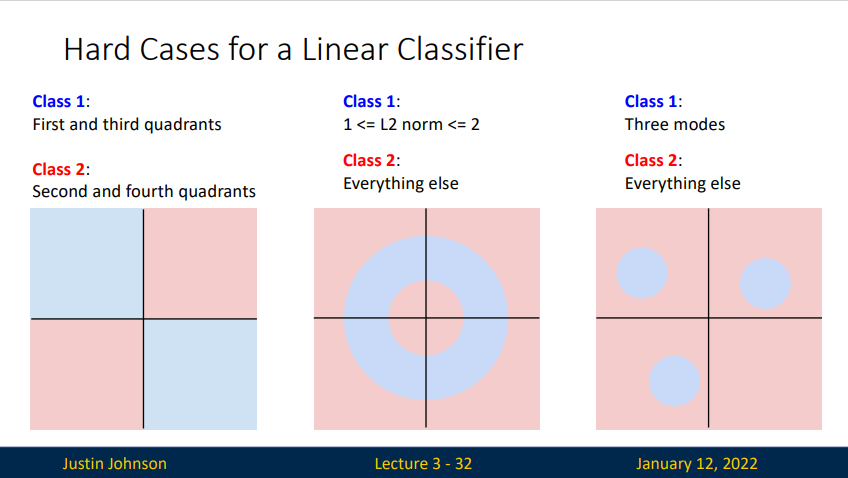 Hard Cases for a Linear Classifier

Class 1:
First and third quadrants

Class 2:
Second and fourth quadrants

Class 1:
1 <= L2 norm <= 2

Class 2:
Everything else

Class 1:
Three modes

Class 2:
Everything else

Justin Johnson

Lecture 3 - 32

January 12, 2022